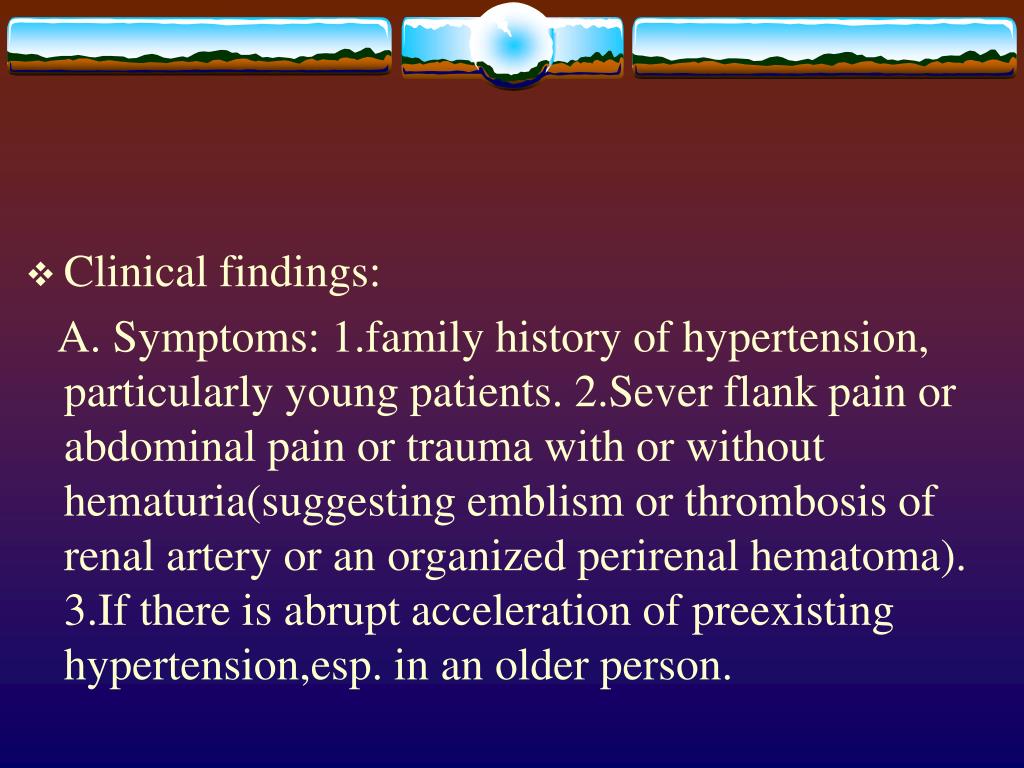 ❖ Clinical findings:

A. Symptoms: 1.family history of hypertension, particularly young patients. 2.Sever flank pain or abdominal pain or trauma with or without hematuria(suggesting emblism or thrombosis of renal artery or an organized perirenal hematoma). 3.If there is abrupt acceleration of preexisting hypertension,esp. in an older person.